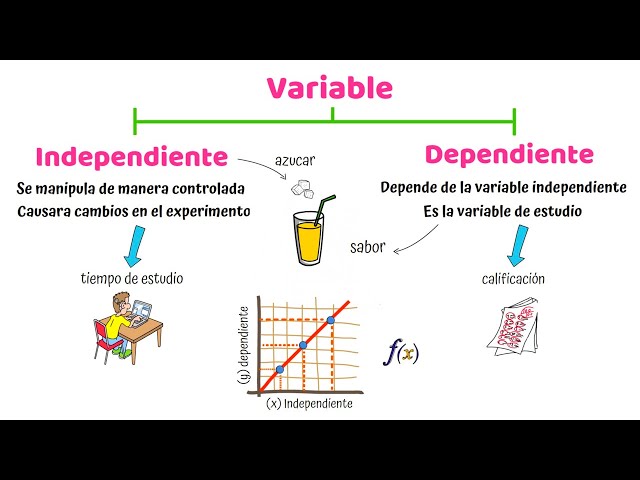 Variable

Independiente

Se manipula de manera controlada
Causara cambios en el experimento

tiempo de estudio

azucar

sabor

Dependiente

Depende de la variable independiente
Es la variable de estudio

calificación

(y) dependiente

(x) Independiente

$f(x)$